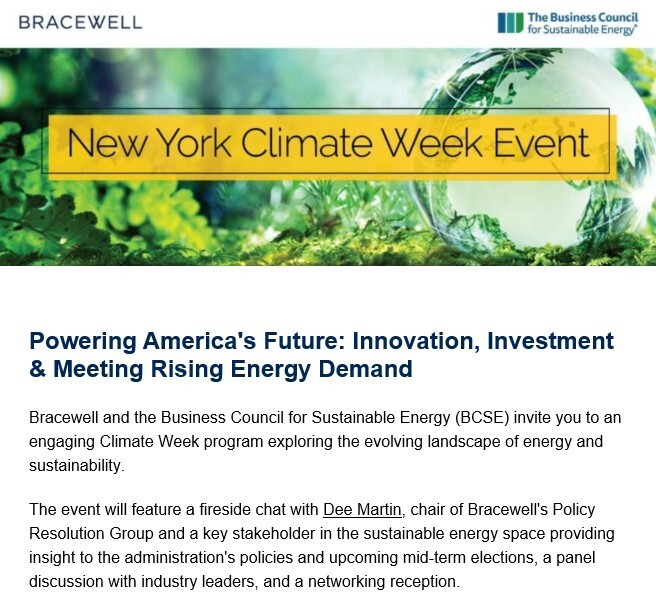 BRACEWELL

The Business Council for Sustainable Energy®

New York Climate Week Event

Powering America's Future: Innovation, Investment & Meeting Rising Energy Demand

Bracewell and the Business Council for Sustainable Energy (BCSE) invite you to an engaging Climate Week program exploring the evolving landscape of energy and sustainability.

The event will feature a fireside chat with Dee Martin, chair of Bracewell's Policy Resolution Group and a key stakeholder in the sustainable energy space providing insight to the administration's policies and upcoming mid-term elections, a panel discussion with industry leaders, and a networking reception.